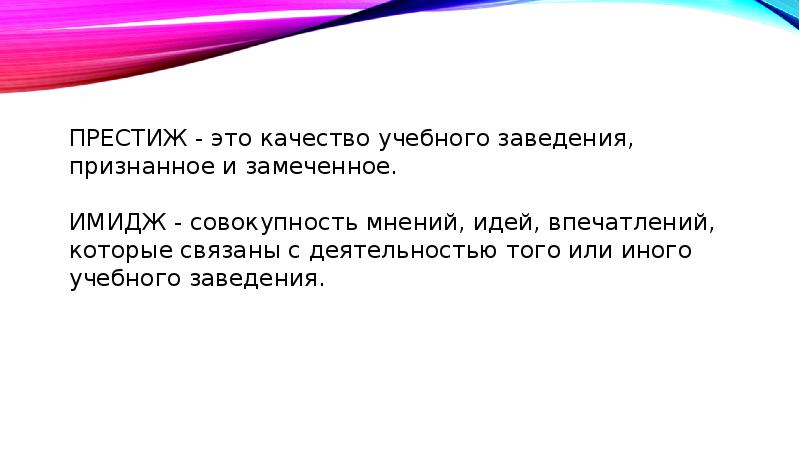 ПРЕСТИЖ - это качество учебного заведения, признанное и замеченное.

ИМИДЖ - совокупность мнений, идей, впечатлений, которые связаны с деятельностью того или иного учебного заведения.